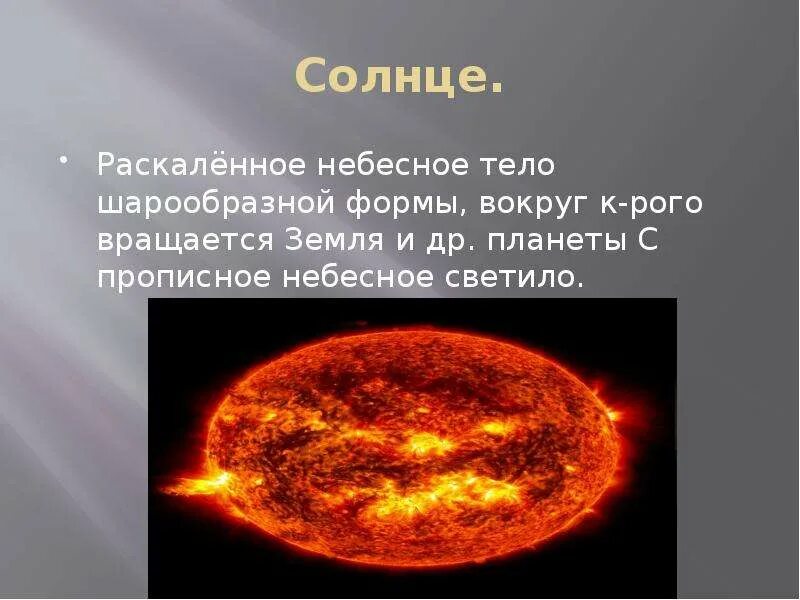 Солнце.

• Раскалённое небесное тело шарообразной формы, вокруг к-рого вращается Земля и др. планеты С прописное небесное светило.